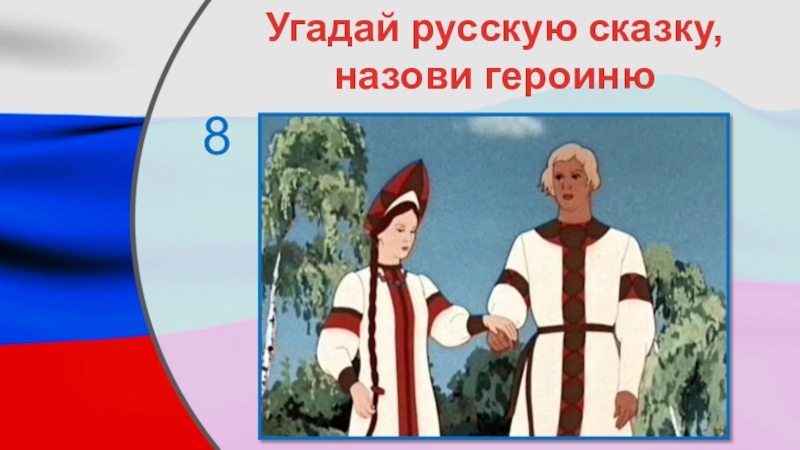 Угадай русскую сказку, назови героиню

8